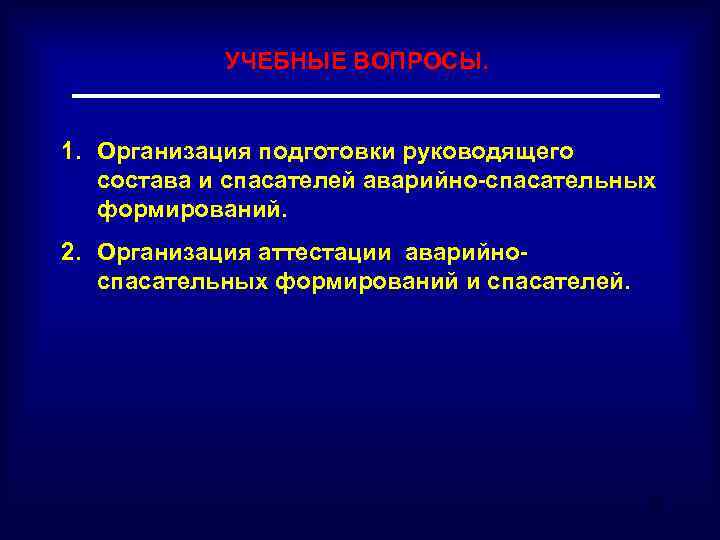 УЧЕБНЫЕ ВОПРОСЫ.

1. Организация подготовки руководящего состава и спасателей аварийно-спасательных формирований.

2. Организация аттестации аварийно-спасательных формирований и спасателей.